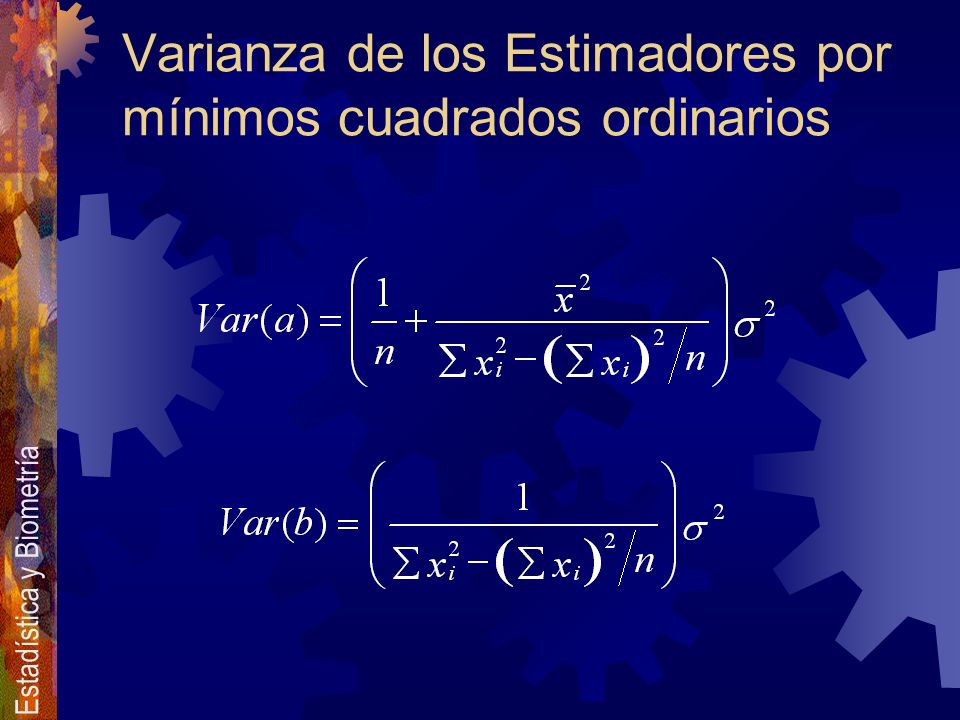 Varianza de los Estimadores por mínimos cuadrados ordinarios

$Var(a) = \left( \frac{1}{n} + \frac{\bar{x}^2}{\sum x_i^2 - \left(\sum x_i\right)^2 / n} \right) \sigma^2$

$Var(b) = \left( \frac{1}{\sum x_i^2 - \left(\sum x_i\right)^2 / n} \right) \sigma^2$

Estadística y Biometría